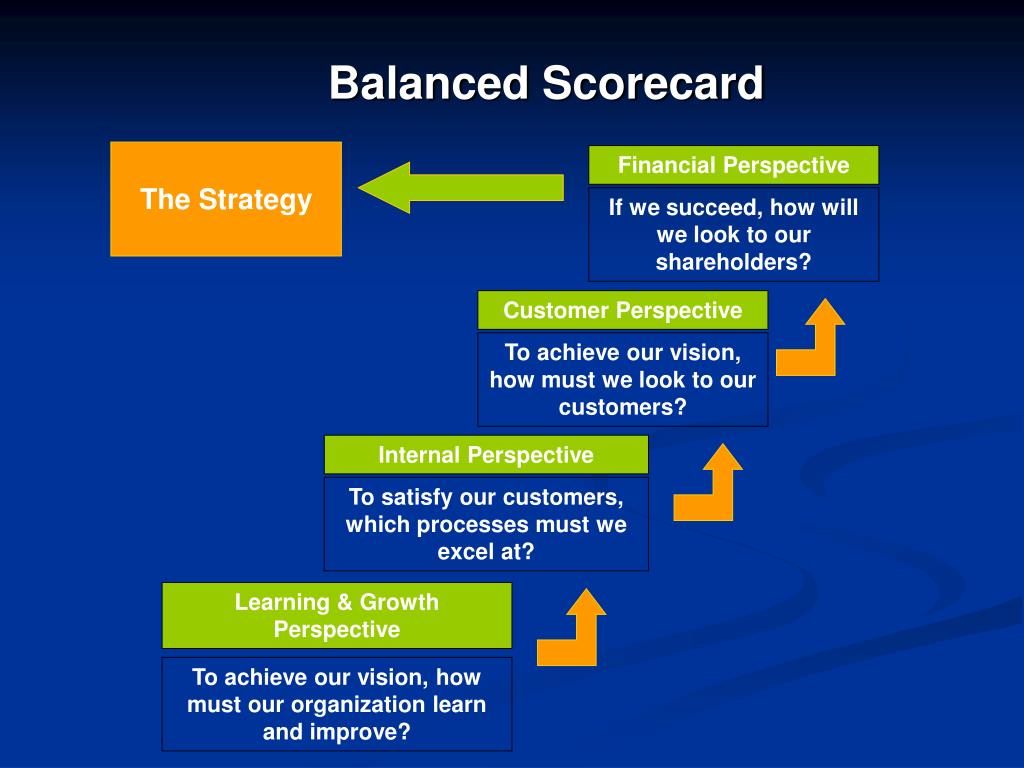 Balanced Scorecard

The Strategy

Financial Perspective

If we succeed, how will we look to our shareholders?

Customer Perspective

To achieve our vision, how must we look to our customers?

Internal Perspective

To satisfy our customers, which processes must we excel at?

Learning & Growth Perspective

To achieve our vision, how must our organization learn and improve?